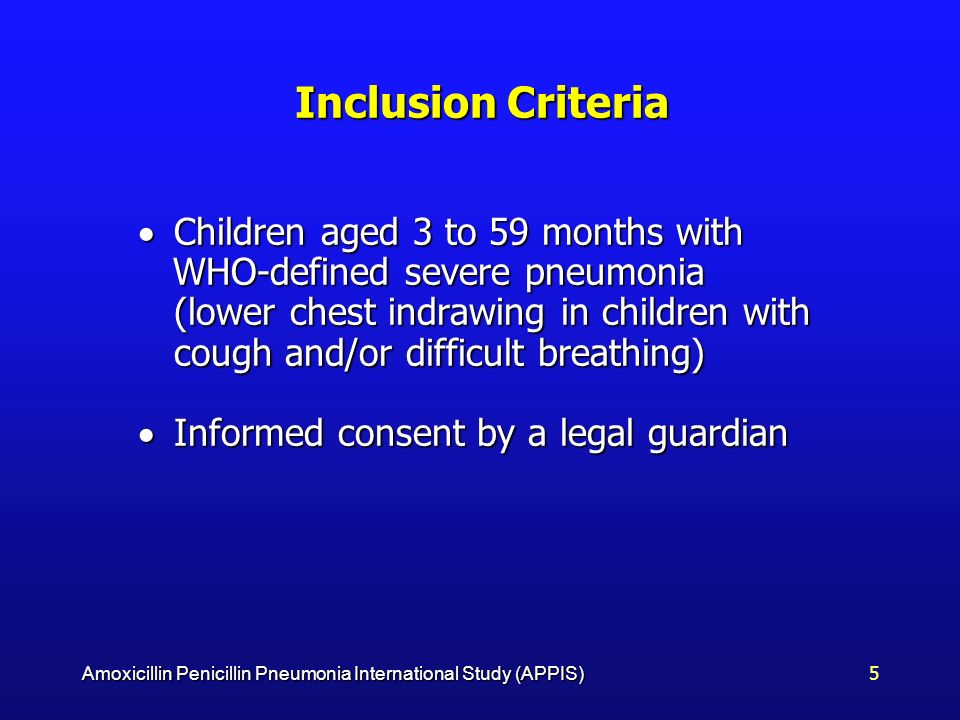 Inclusion Criteria

• Children aged 3 to 59 months with WHO-defined severe pneumonia (lower chest indrawing in children with cough and/or difficult breathing)

• Informed consent by a legal guardian

Amoxicillin Penicillin Pneumonia International Study (APPIS)

5